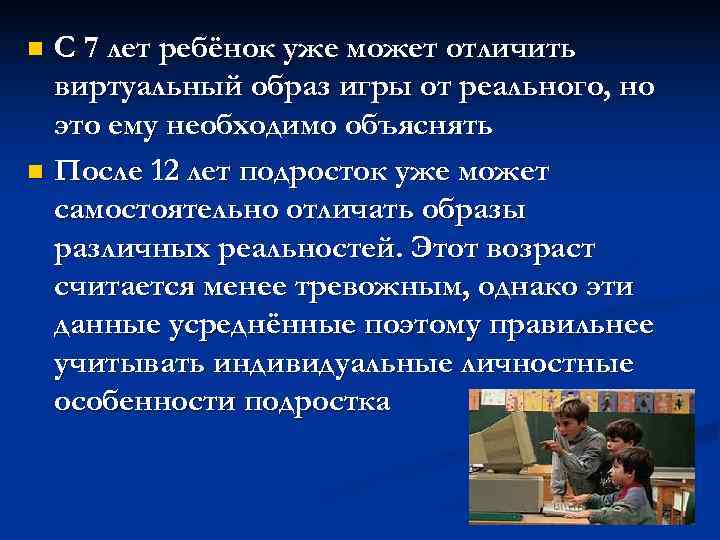 С 7 лет ребёнок уже может отличить виртуальный образ игры от реального, но это ему необходимо объяснять

После 12 лет подросток уже может самостоятельно отличать образы различных реальностей. Этот возраст считается менее тревожным, однако эти данные усреднённые поэтому правильнее учитывать индивидуальные личностные особенности подростка